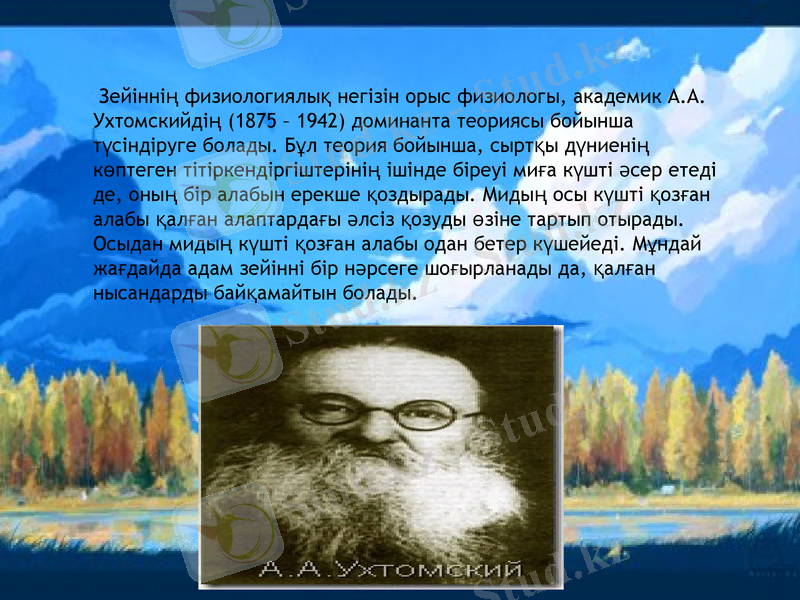 Зейіннің физиологиялық негізін орыс физиологы, академик А.А. Ухтомскийдің (1875 – 1942) доминанта теориясы бойынша түсіндіруге болады. Бұл теория бойынша, сыртқы дүниенің көптеген тітіркендіргіштерінің ішінде біреуі миға күшті әсер етеді де, оның бір алабын ерекше қоздырады. Мидың осы күшті қозған алабы қалған алаптардағы әлсіз қозуды өзіне тартып отырады. Осыдан мидың күшті қозған алабы одан бетер күшейеді. Мұндай жағдайда адам зейінні бір нәрсеге шоғырланады да, қалған нысандарды байқамайтын болады.

А.А.УХТОМСКИЙ

Stud.kz